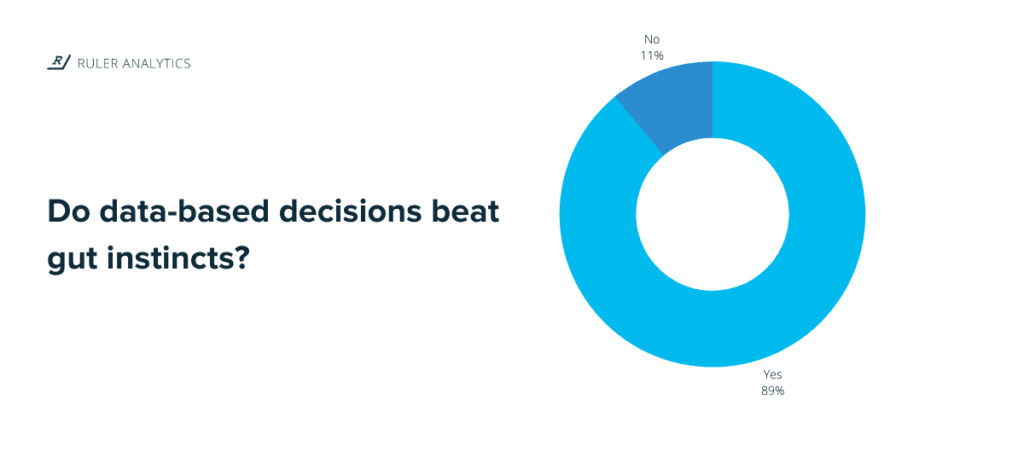 R/ RULER ANALYTICS

Do data-based decisions beat gut instincts?

No
11%

Yes
89%